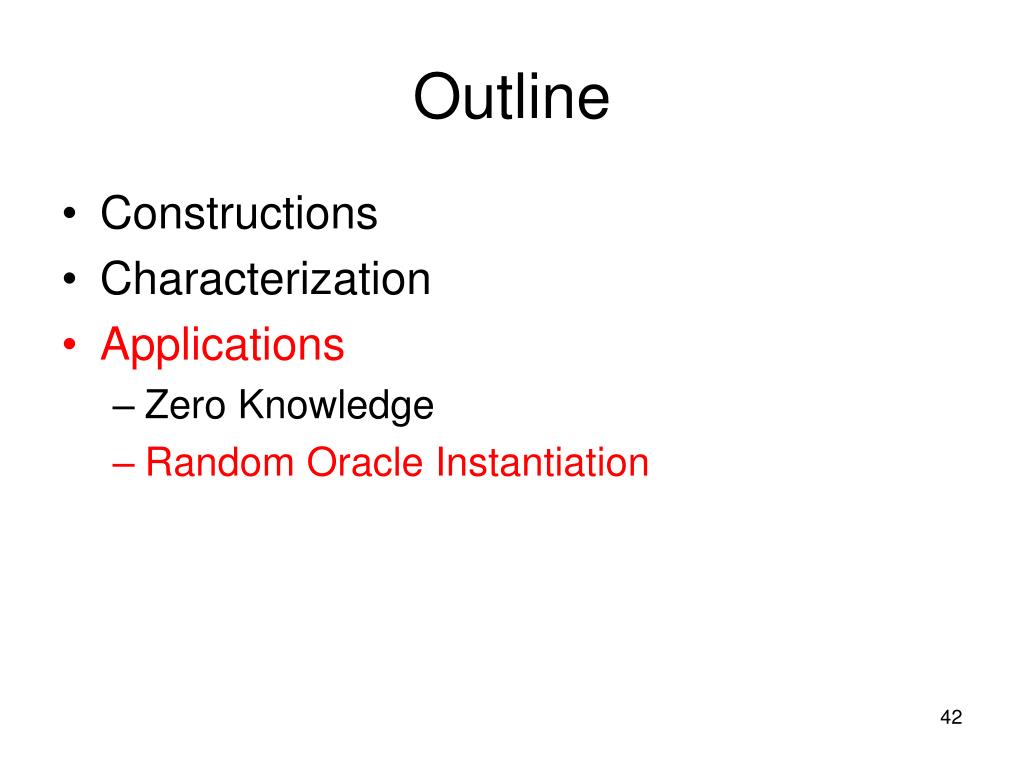 Outline

• Constructions
• Characterization
• Applications
– Zero Knowledge
– Random Oracle Instantiation

42